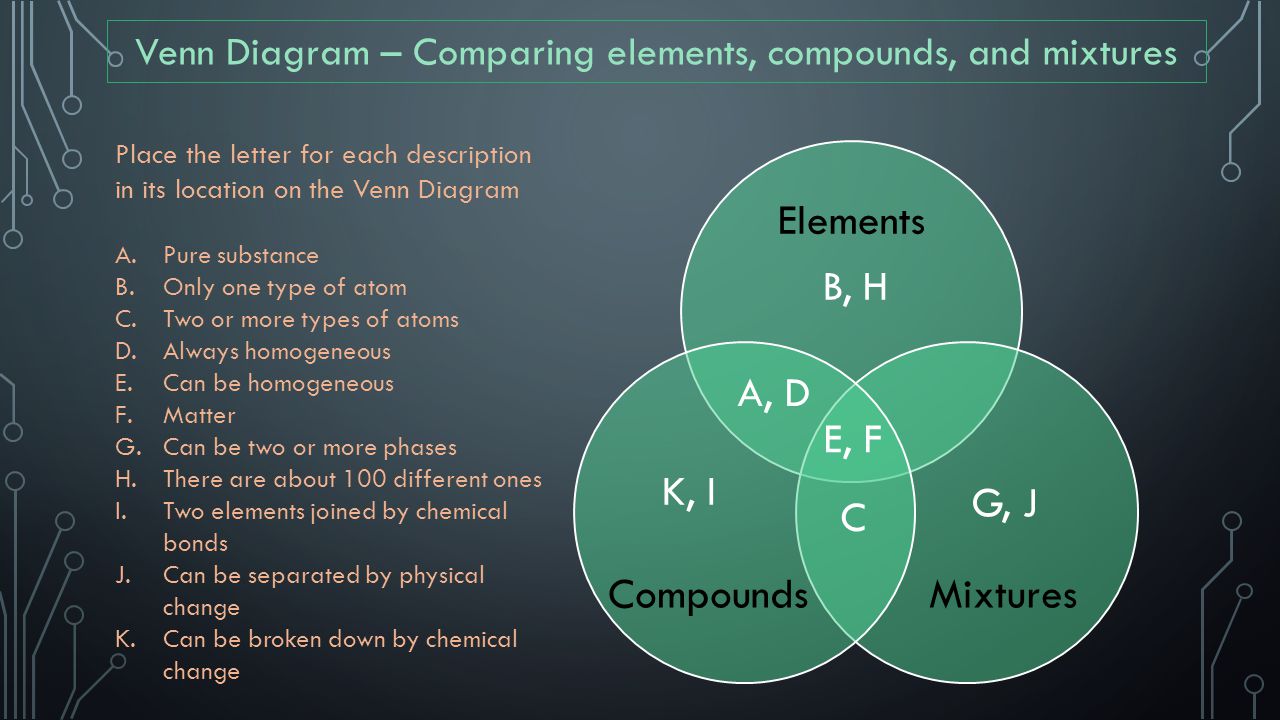 Venn Diagram – Comparing elements, compounds, and mixtures

Place the letter for each description in its location on the Venn Diagram

A. Pure substance
B. Only one type of atom
C. Two or more types of atoms
D. Always homogeneous
E. Can be homogeneous
F. Matter
G. Can be two or more phases
H. There are about 100 different ones
I. Two elements joined by chemical bonds
J. Can be separated by physical change
K. Can be broken down by chemical change

Elements
B, H
A, D
E, F
K, I
C
G, J
Compounds
Mixtures